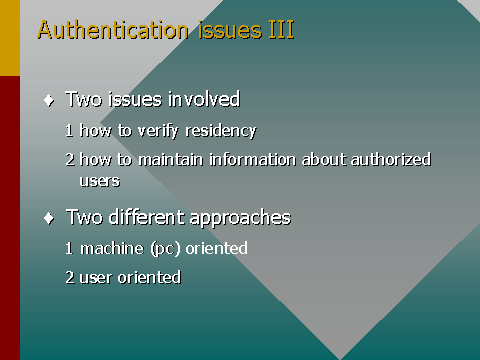 Authentication issues III

♦ Two issues involved

1 how to verify residency

2 how to maintain information about authorized users

♦ Two different approaches

1 machine (pc) oriented

2 user oriented